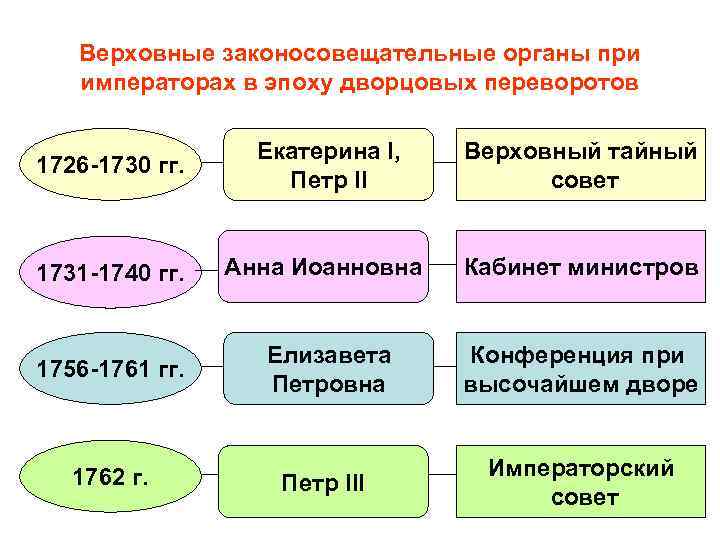 Верховные законосовещательные органы при императорах в эпоху дворцовых переворотов

1726-1730 гг.

Екатерина I, Петр II

Верховный тайный совет

1731-1740 гг.

Анна Иоанновна

Кабинет министров

1756-1761 гг.

Елизавета Петровна

Конференция при высочайшем дворе

1762 г.

Петр III

Императорский совет